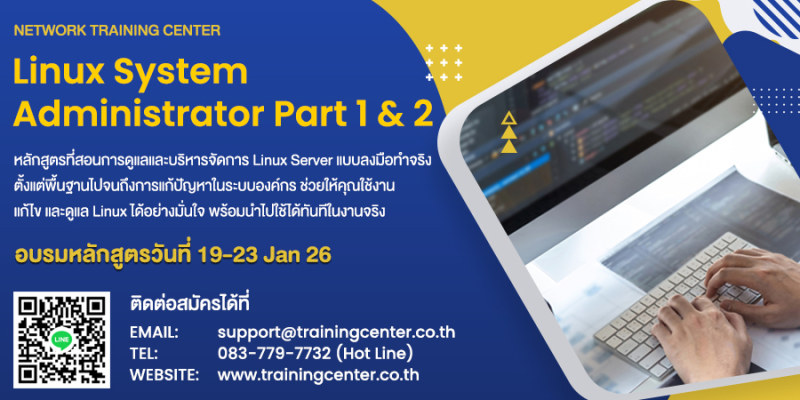 NETWORK TRAINING CENTER

Linux System Administrator Part 1 & 2

หลักสูตรที่สอนการดูแลและบริหารจัดการ Linux Server แบบลงมือทำจริง ตั้งแต่พื้นฐานไปจนถึงการแก้ปัญหาในระบบองค์กร ช่วยให้คุณใช้งาน แก้ไข และดูแล Linux ได้อย่างมั่นใจ พร้อมนำไปใช้ได้ทันทีในงานจริง

อบรมหลักสูตรวันที่ 19-23 Jan 26

LINE

ติดต่อสมัครได้ที่

EMAIL: support@trainingcenter.co.th
TEL: 083-779-7732 (Hot Line)
WEBSITE: www.trainingcenter.co.th